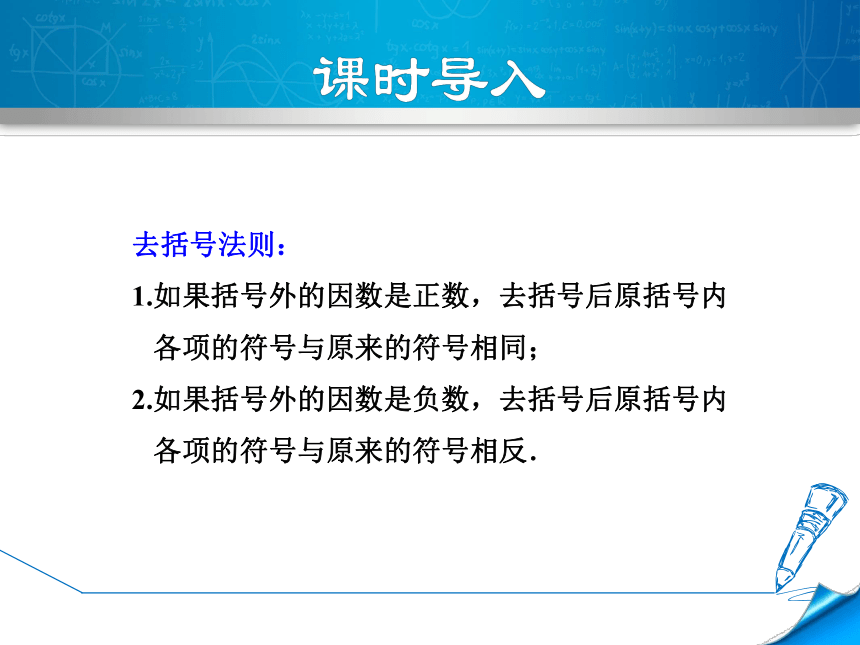 课时导入

去括号法则：

1.如果括号外的因数是正数，去括号后原括号内各项的符号与原来的符号相同；

2.如果括号外的因数是负数，去括号后原括号内各项的符号与原来的符号相反.